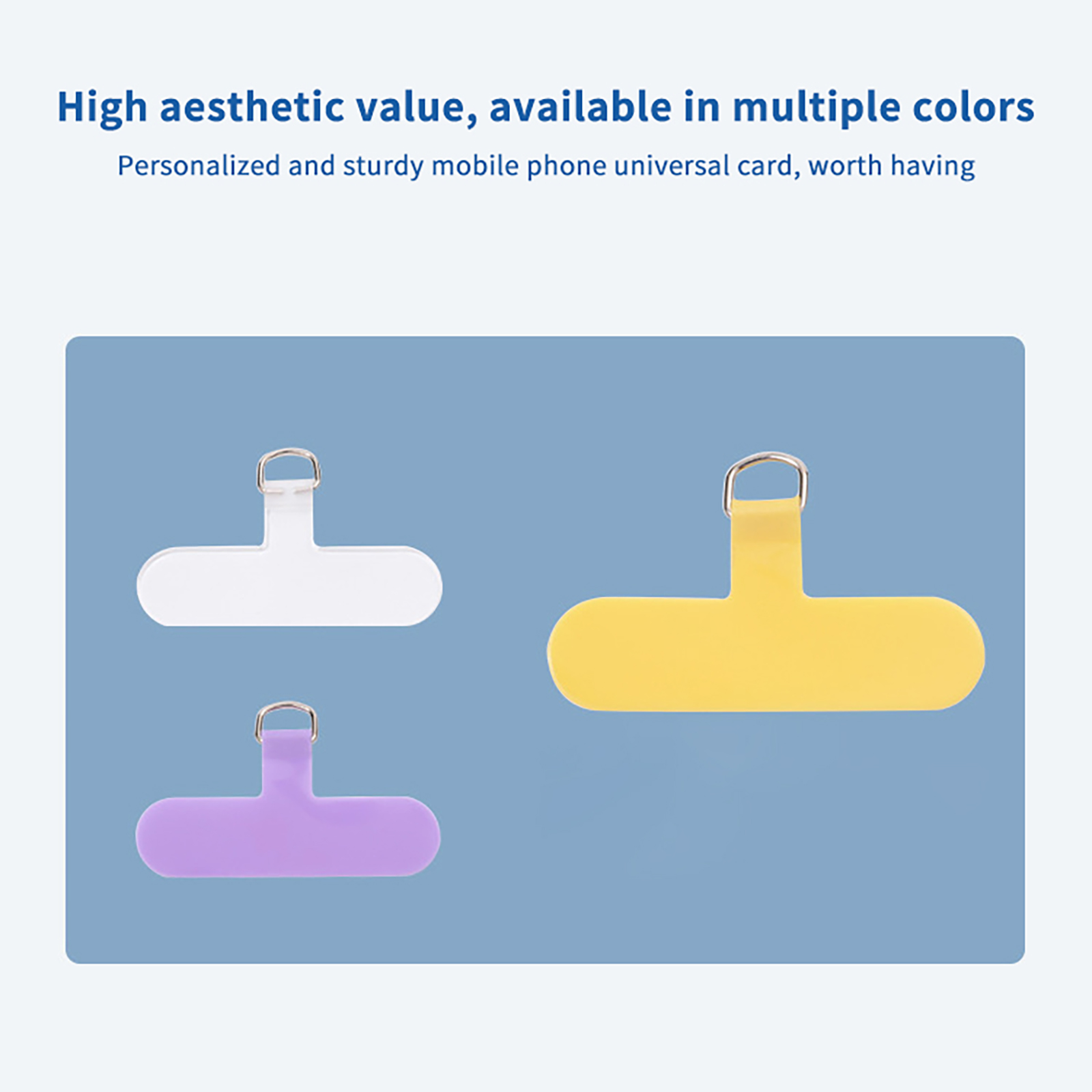 High aesthetic value, available in multiple colors

Personalized and sturdy mobile phone universal card, worth having